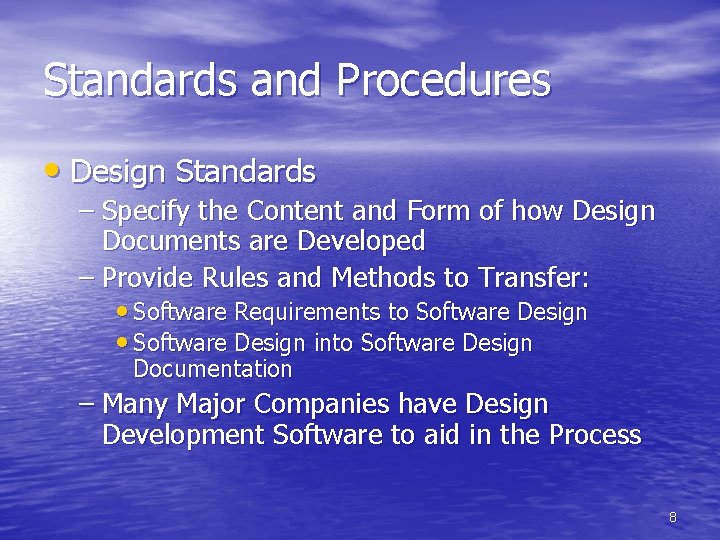 Standards and Procedures

• Design Standards
 – Specify the Content and Form of how Design Documents are Developed
 – Provide Rules and Methods to Transfer:
  • Software Requirements to Software Design
  • Software Design into Software Design Documentation
 – Many Major Companies have Design Development Software to aid in the Process

8